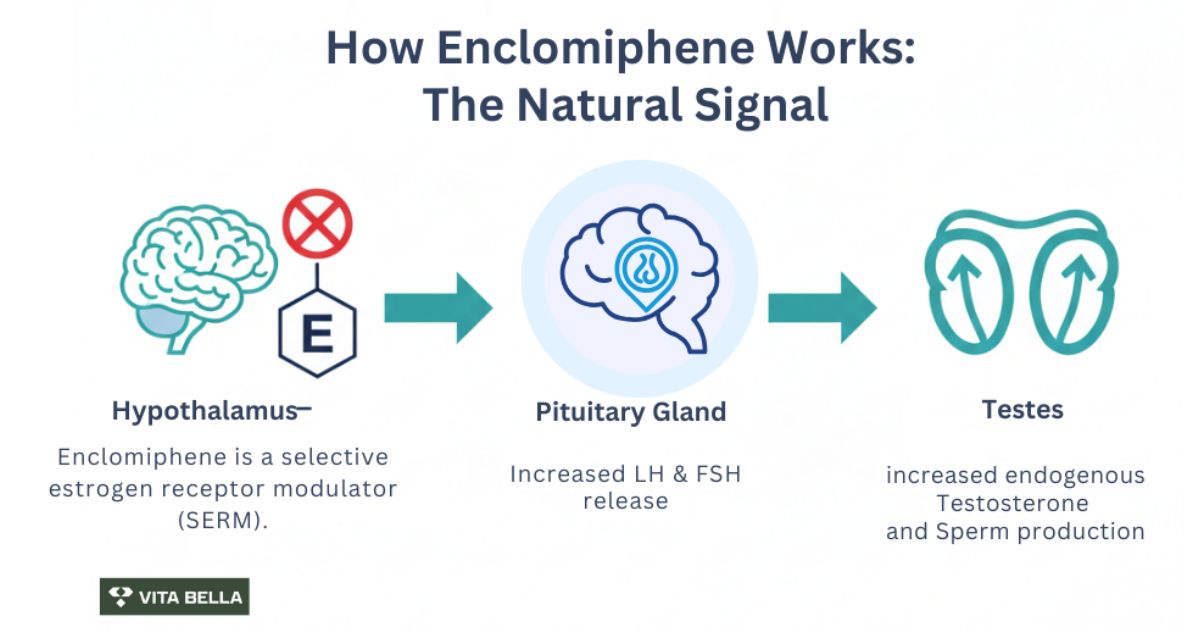 How Enclomiphene Works:
The Natural Signal

E

Hypothalamus–

Enclomiphene is a selective estrogen receptor modulator (SERM).

Pituitary Gland

Increased LH & FSH release

Testes

increased endogenous Testosterone and Sperm production

VITA BELLA